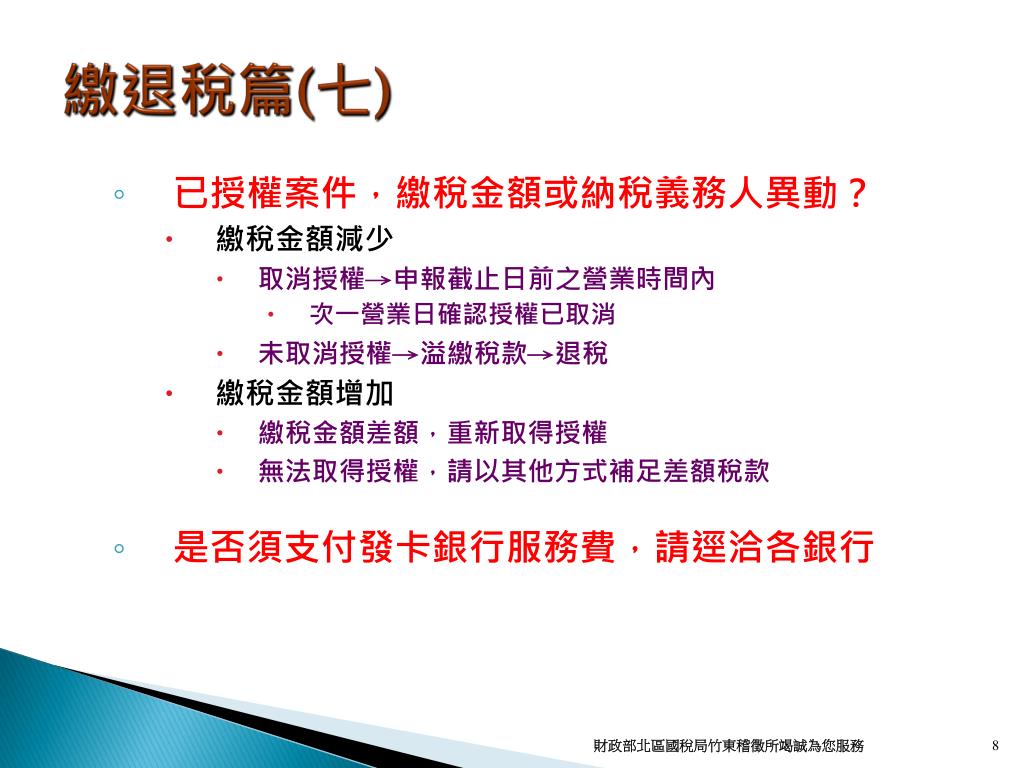 繳退稅篇(七)

◦ 已授權案件，繳稅金額或納稅義務人異動？
• 繳稅金額減少
• 取消授權→申報截止日前之營業時間內
• 次一營業日確認授權已取消
• 未取消授權→溢繳稅款→退稅
• 繳稅金額增加
• 繳稅金額差額，重新取得授權
• 無法取得授權，請以其他方式補足差額稅款

◦ 是否須支付發卡銀行服務費，請逕洽各銀行

財政部北區國稅局竹東稽徵所竭誠為您服務

8